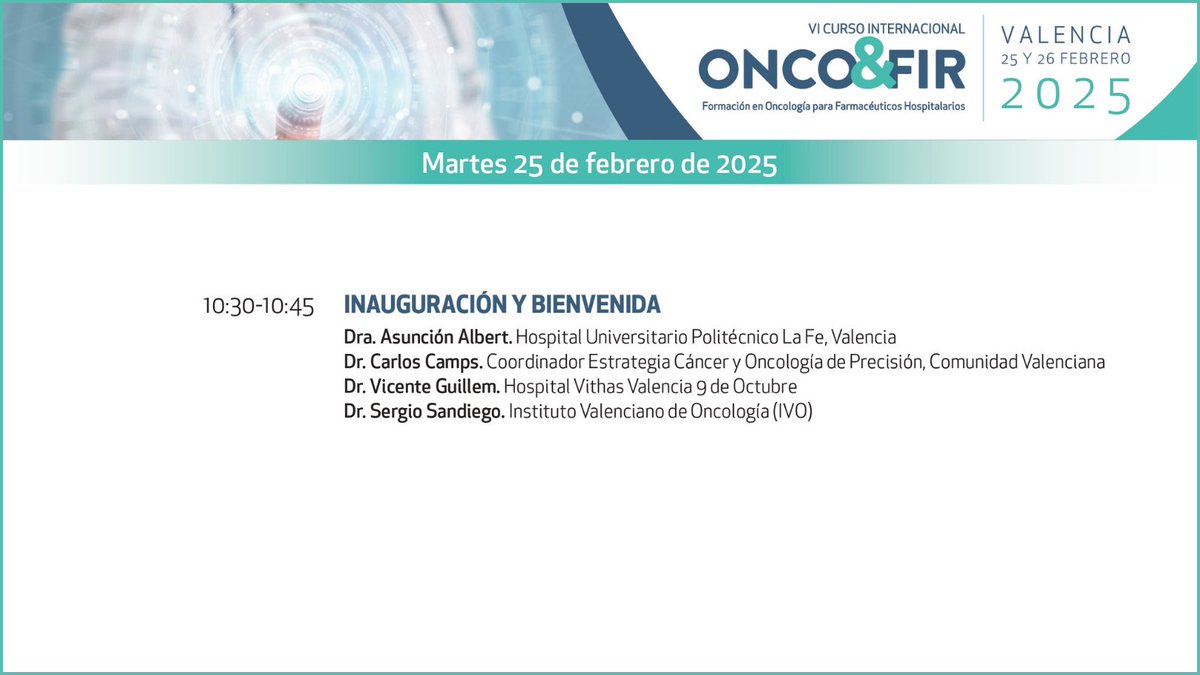 VI CURSO INTERNACIONAL
ONCO&FIR
Formación en Oncología para Farmacéuticos Hospitalarios

VALENCIA
25 Y 26 FEBRERO
2025

Martes 25 de febrero de 2025

10:30-10:45 INAUGURACIÓN Y BIENVENIDA
Dra. Asunción Albert. Hospital Universitario Politécnico La Fe, Valencia
Dr. Carlos Camps. Coordinador Estrategia Cáncer y Oncología de Precisión, Comunidad Valenciana
Dr. Vicente Guillem. Hospital Vithas Valencia 9 de Octubre
Dr. Sergio Sandiego. Instituto Valenciano de Oncología (IVO)